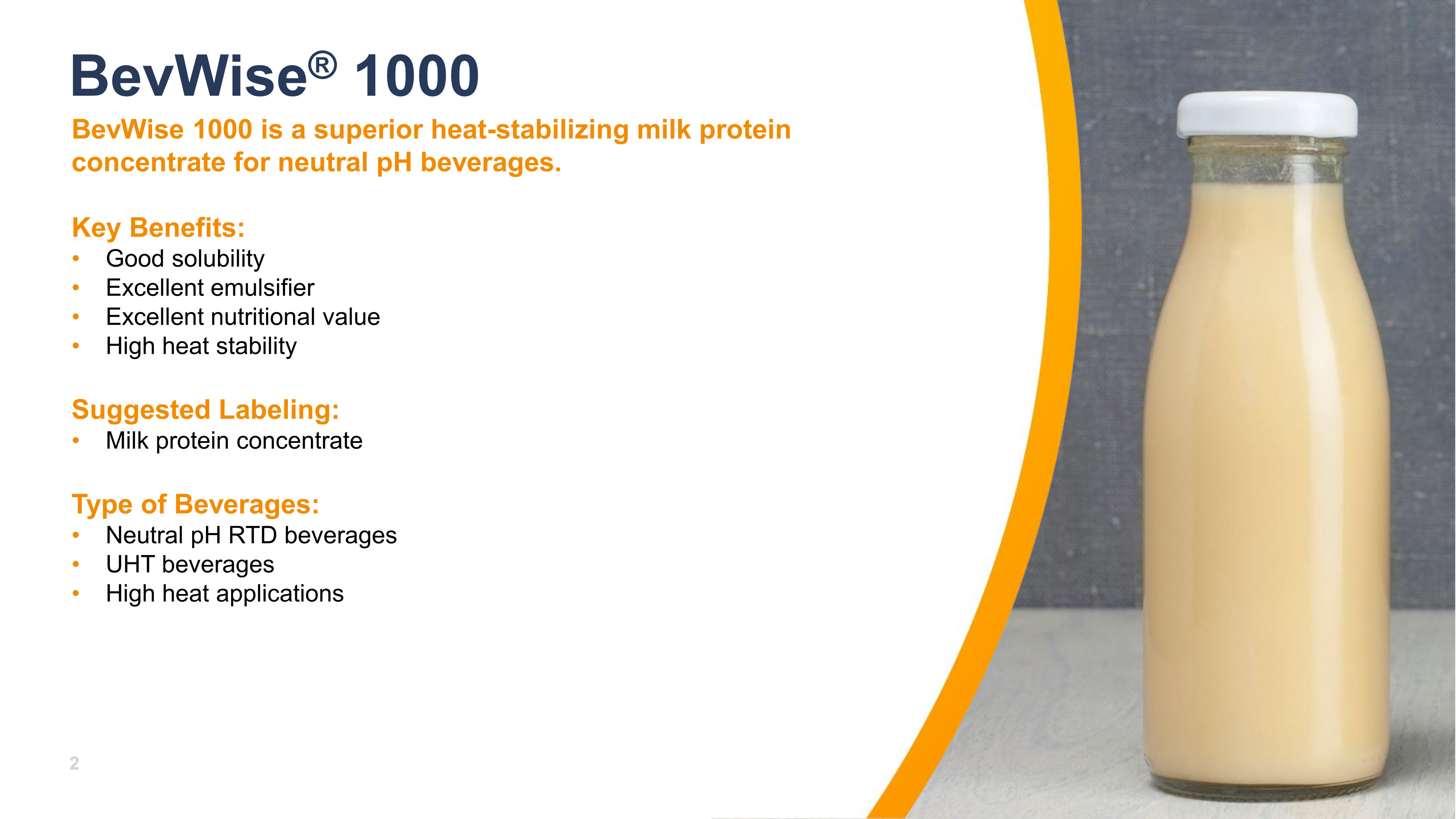 BevWise® 1000

BevWise 1000 is a superior heat-stabilizing milk protein concentrate for neutral pH beverages.

Key Benefits:
• Good solubility
• Excellent emulsifier
• Excellent nutritional value
• High heat stability

Suggested Labeling:
• Milk protein concentrate

Type of Beverages:
• Neutral pH RTD beverages
• UHT beverages
• High heat applications

2